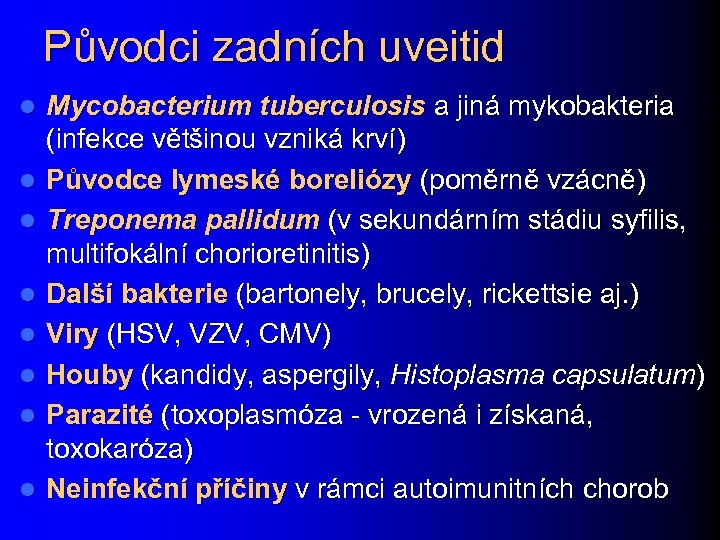 Původci zadních uveitid

- Mycobacterium tuberculosis a jiná mykobakteria (infekce většinou vzniká krví)
- Původce lymeské boreliózy (poměrně vzácně)
- Treponema pallidum (v sekundárním stádiu syfilis, multifokální chorioretinitis)
- Další bakterie (bartonely, brucely, rickettsie aj.)
- Viry (HSV, VZV, CMV)
- Houby (kandidy, aspergily, Histoplasma capsulatum)
- Parazité (toxoplasmóza - vrozená i získaná, toxokaróza)
- Neinfekční příčiny v rámci autoimunitních chorob